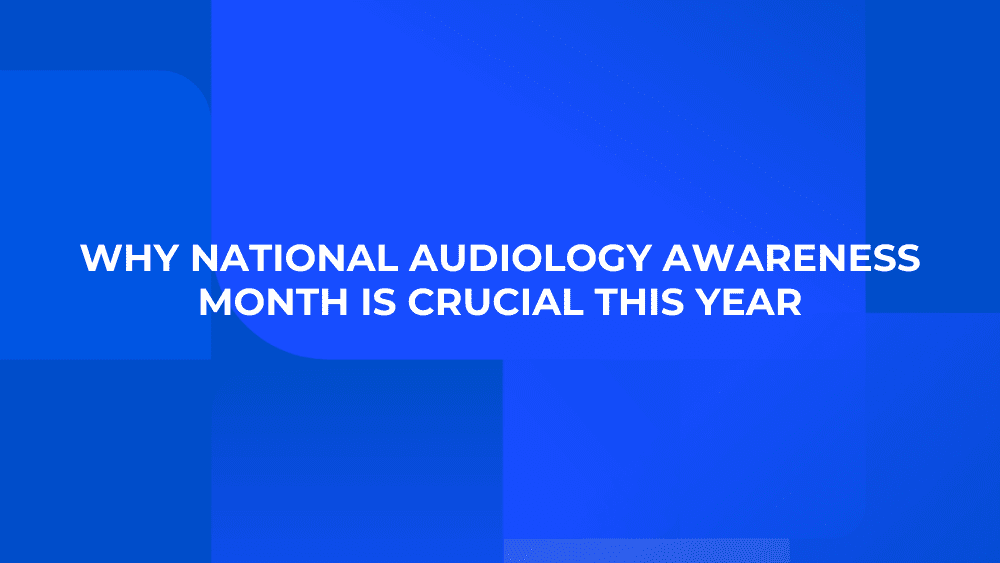 WHY NATIONAL AUDIOLOGY AWARENESS MONTH IS CRUCIAL THIS YEAR